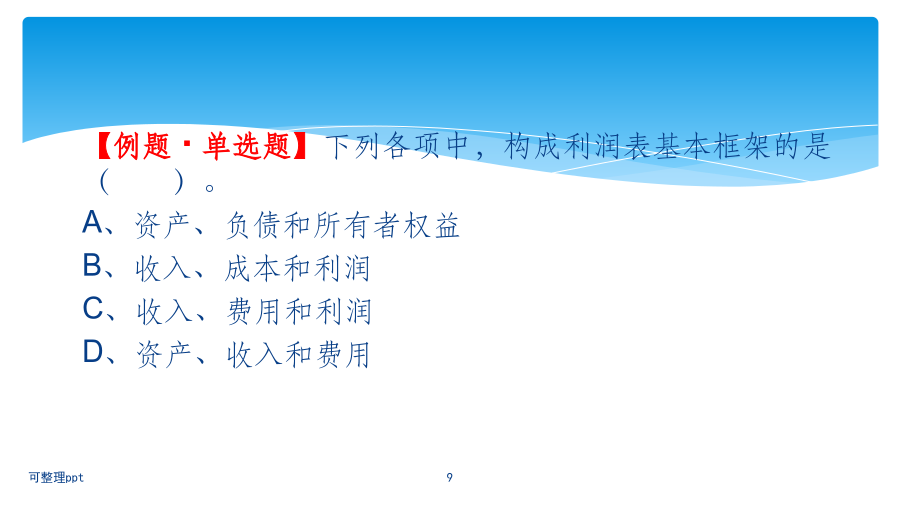 【例题·单选题】下列各项中，构成利润表基本框架的是（　　）。

A、资产、负债和所有者权益

B、收入、成本和利润

C、收入、费用和利润

D、资产、收入和费用

可整理ppt

9